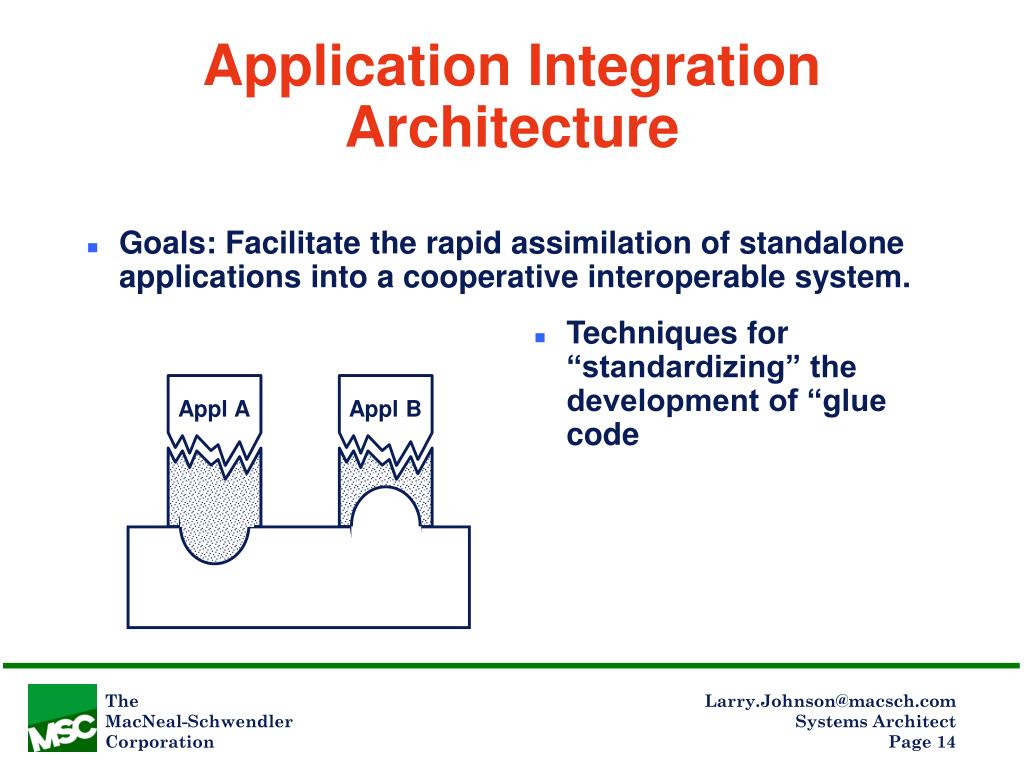 Application Integration Architecture

Goals: Facilitate the rapid assimilation of standalone applications into a cooperative interoperable system.

Techniques for “standardizing” the development of “glue code

Appl A

Appl B

MSC

The MacNeal-Schwendler Corporation

Larry.Johnson@macsch.com
Systems Architect
Page 14